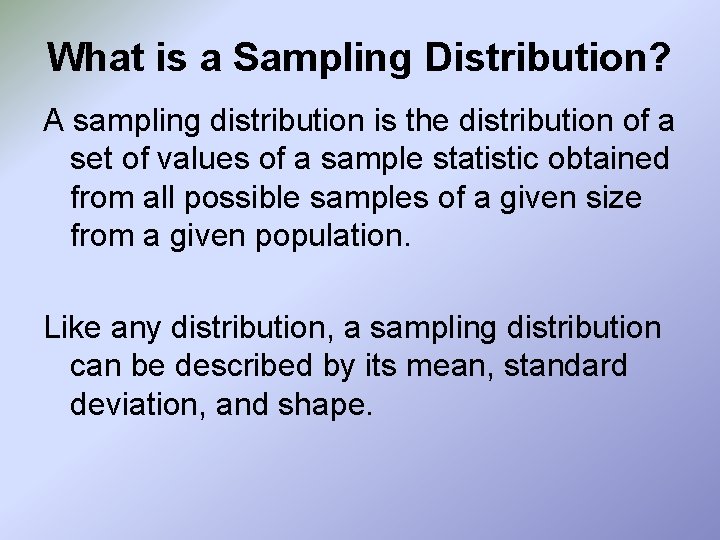 What is a Sampling Distribution?

A sampling distribution is the distribution of a set of values of a sample statistic obtained from all possible samples of a given size from a given population.

Like any distribution, a sampling distribution can be described by its mean, standard deviation, and shape.